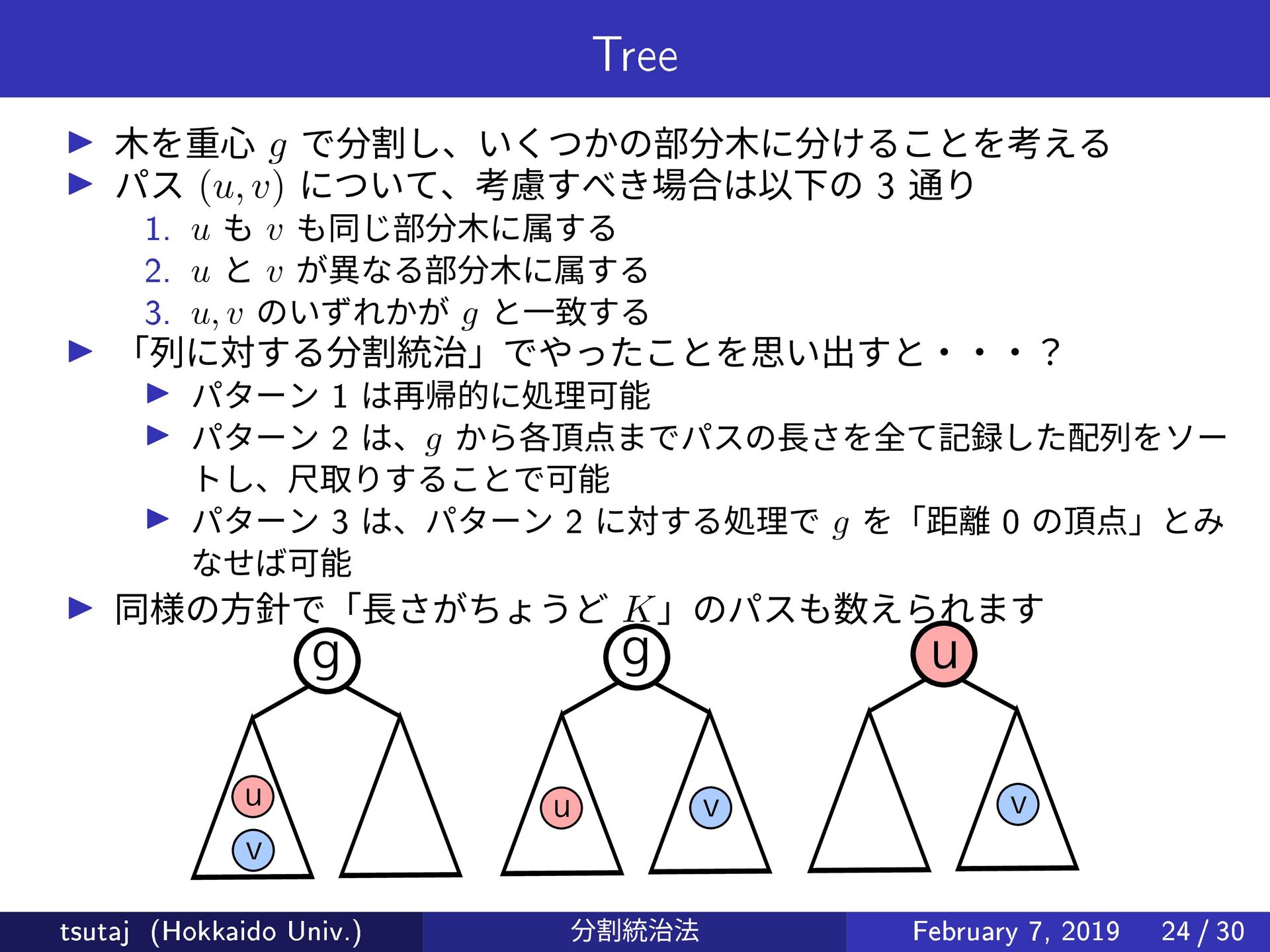 Tree

▶ 木を重心 $g$ で分割し、いくつかの部分木に分けることを考える
▶ パス $(u, v)$ について、考慮すべき場合は以下の 3 通り
1. $u$ も $v$ も同じ部分木に属する
2. $u$ と $v$ が異なる部分木に属する
3. $u, v$ のいずれかが $g$ と一致する
▶ 「列に対する分割統治」でやったことを思い出すと・・・？
▶ パターン 1 は再帰的に処理可能
▶ パターン 2 は、$g$ から各頂点までパスの長さを全て記録した配列をソートし、尺取りすることで可能
▶ パターン 3 は、パターン 2 に対する処理で $g$ を「距離 0 の頂点」とみなせば可能
▶ 同様の方針で「長さがちょうど $K$」のパスも数えられます

g
u
v
g
u
v
u
v

tsutaj (Hokkaido Univ.) 分割統治法 February 7, 2019 24 / 30